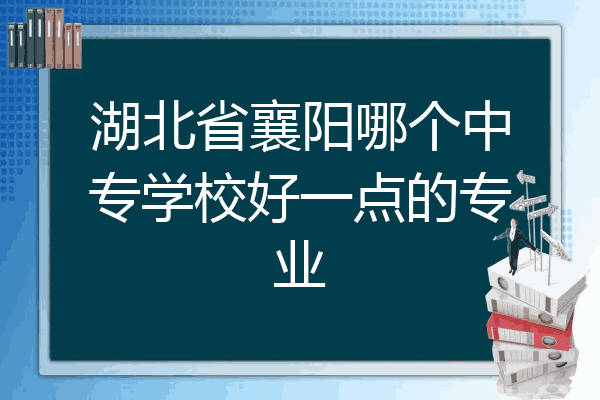 湖北省襄阳哪个中专学校好一点的专业